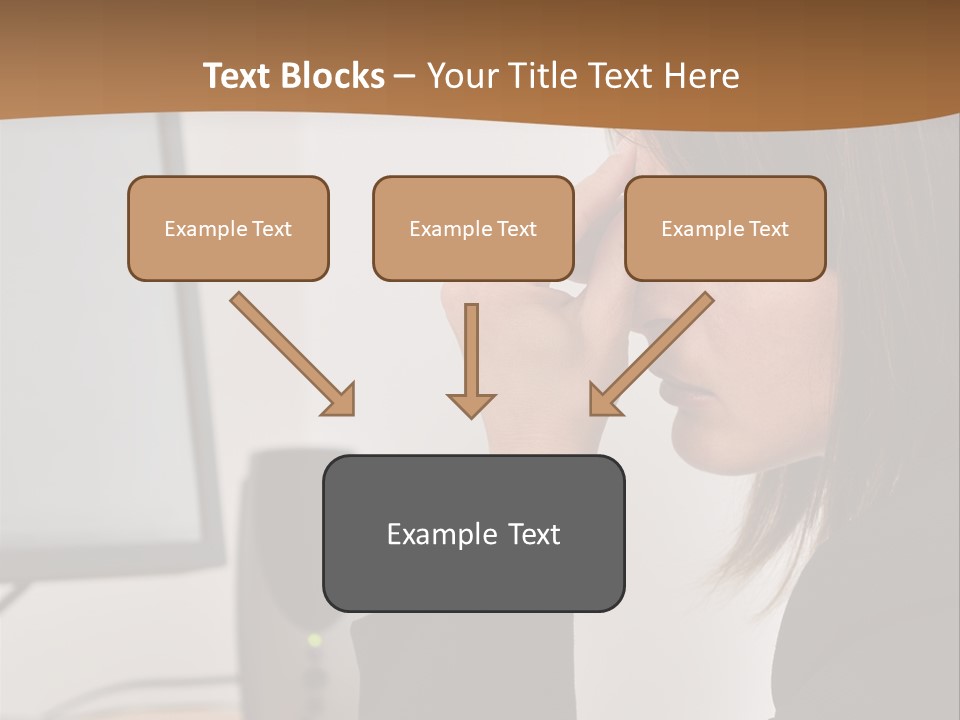 Text Blocks – Your Title Text Here

Example Text

Example Text

Example Text

Example Text